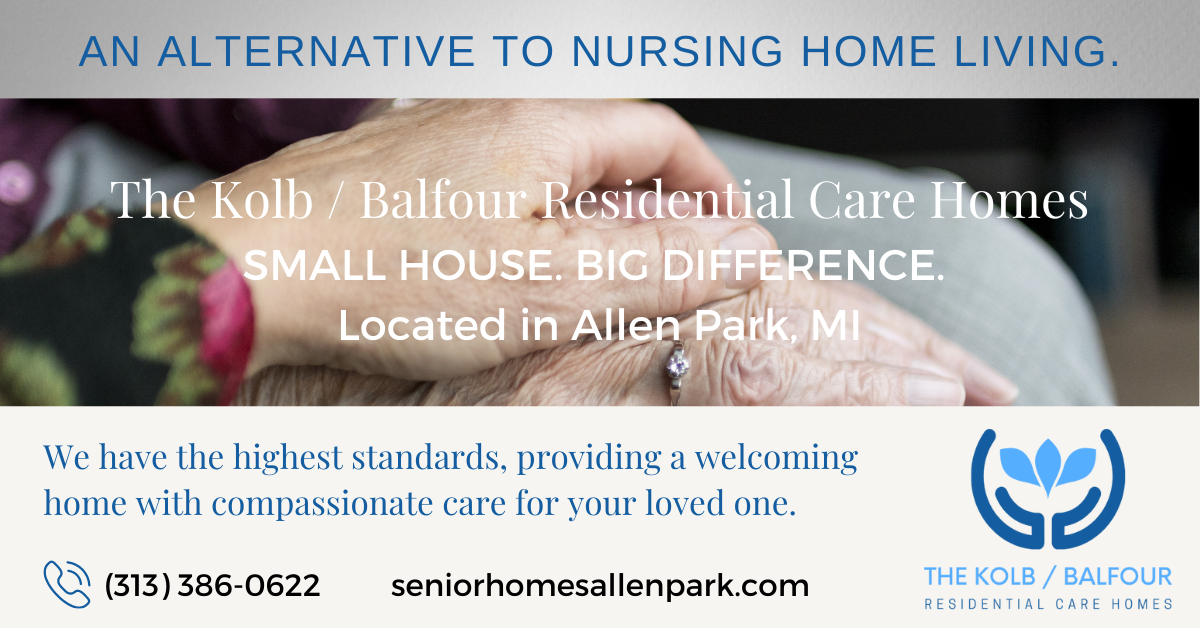 AN ALTERNATIVE TO NURSING HOME LIVING.

The Kolb / Balfour Residential Care Homes
SMALL HOUSE. BIG DIFFERENCE.
Located in Allen Park, MI

We have the highest standards, providing a welcoming home with compassionate care for your loved one.

(313) 386-0622 seniorhomesallenpark.com

THE KOLB / BALFOUR
RESIDENTIAL CARE HOMES